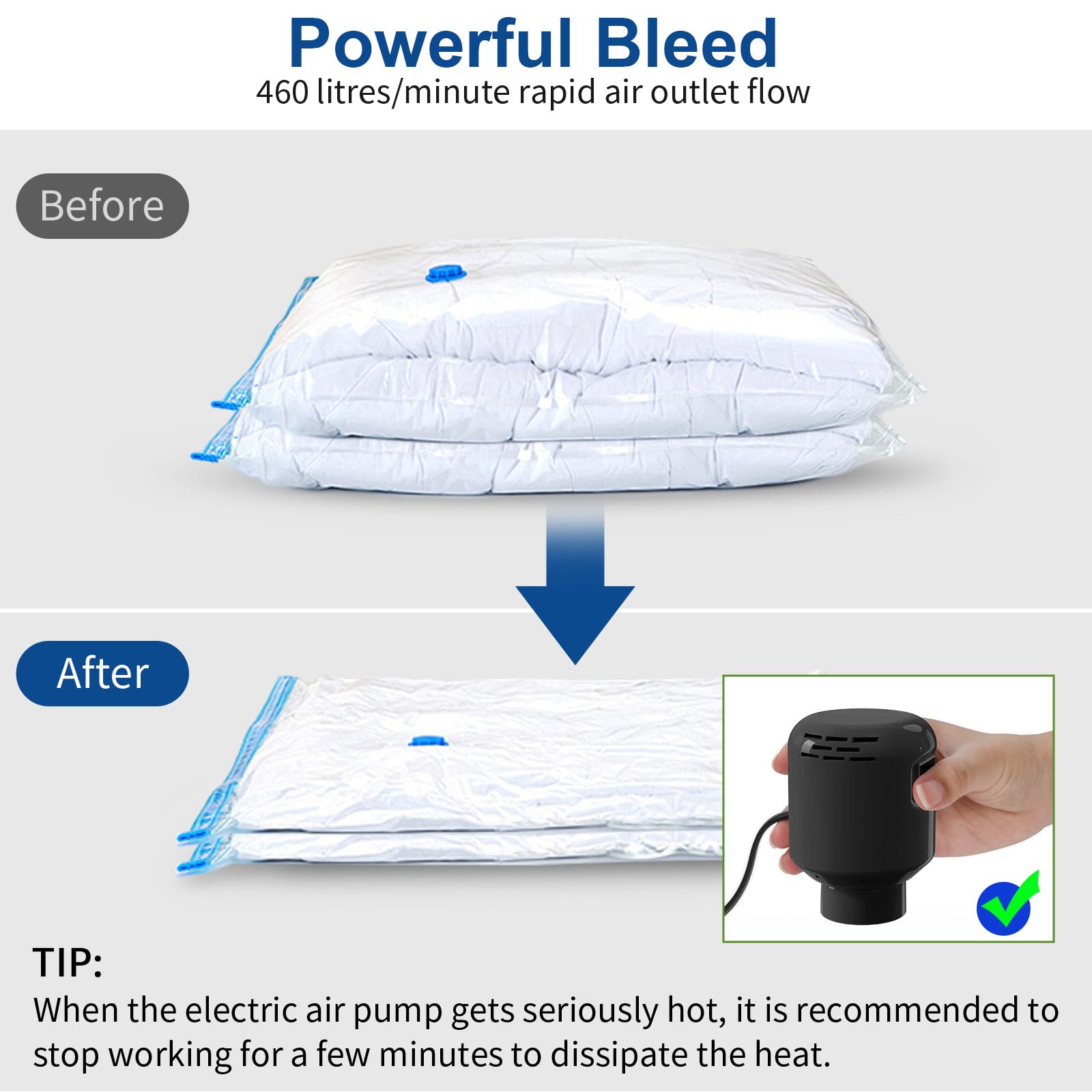 Powerful Bleed
460 litres/minute rapid air outlet flow

Before

After

TIP:
When the electric air pump gets seriously hot, it is recommended to stop working for a few minutes to dissipate the heat.